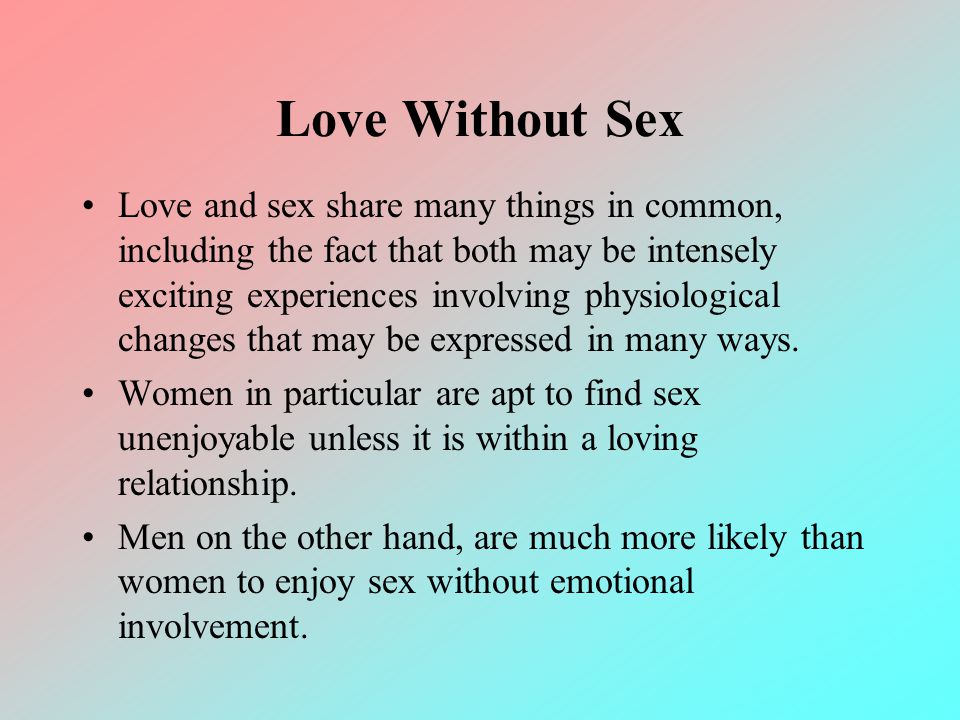 Love Without Sex

• Love and sex share many things in common, including the fact that both may be intensely exciting experiences involving physiological changes that may be expressed in many ways.
• Women in particular are apt to find sex unenjoyable unless it is within a loving relationship.
• Men on the other hand, are much more likely than women to enjoy sex without emotional involvement.